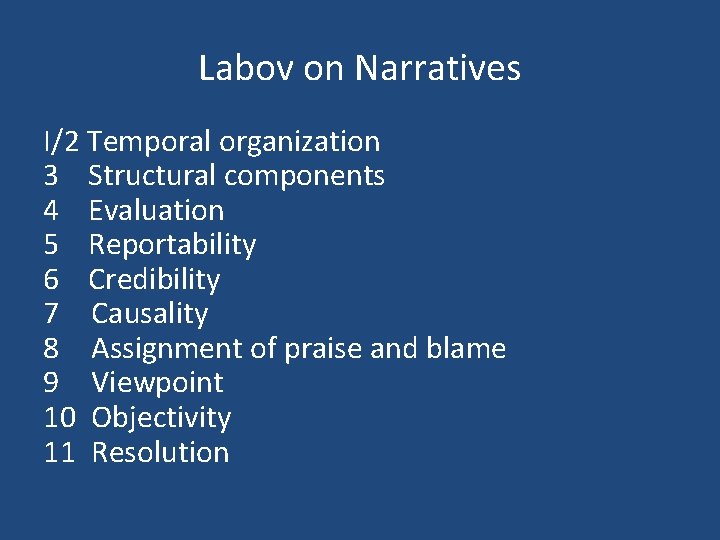 Labov on Narratives

I/2 Temporal organization
3 Structural components
4 Evaluation
5 Reportability
6 Credibility
7 Causality
8 Assignment of praise and blame
9 Viewpoint
10 Objectivity
11 Resolution